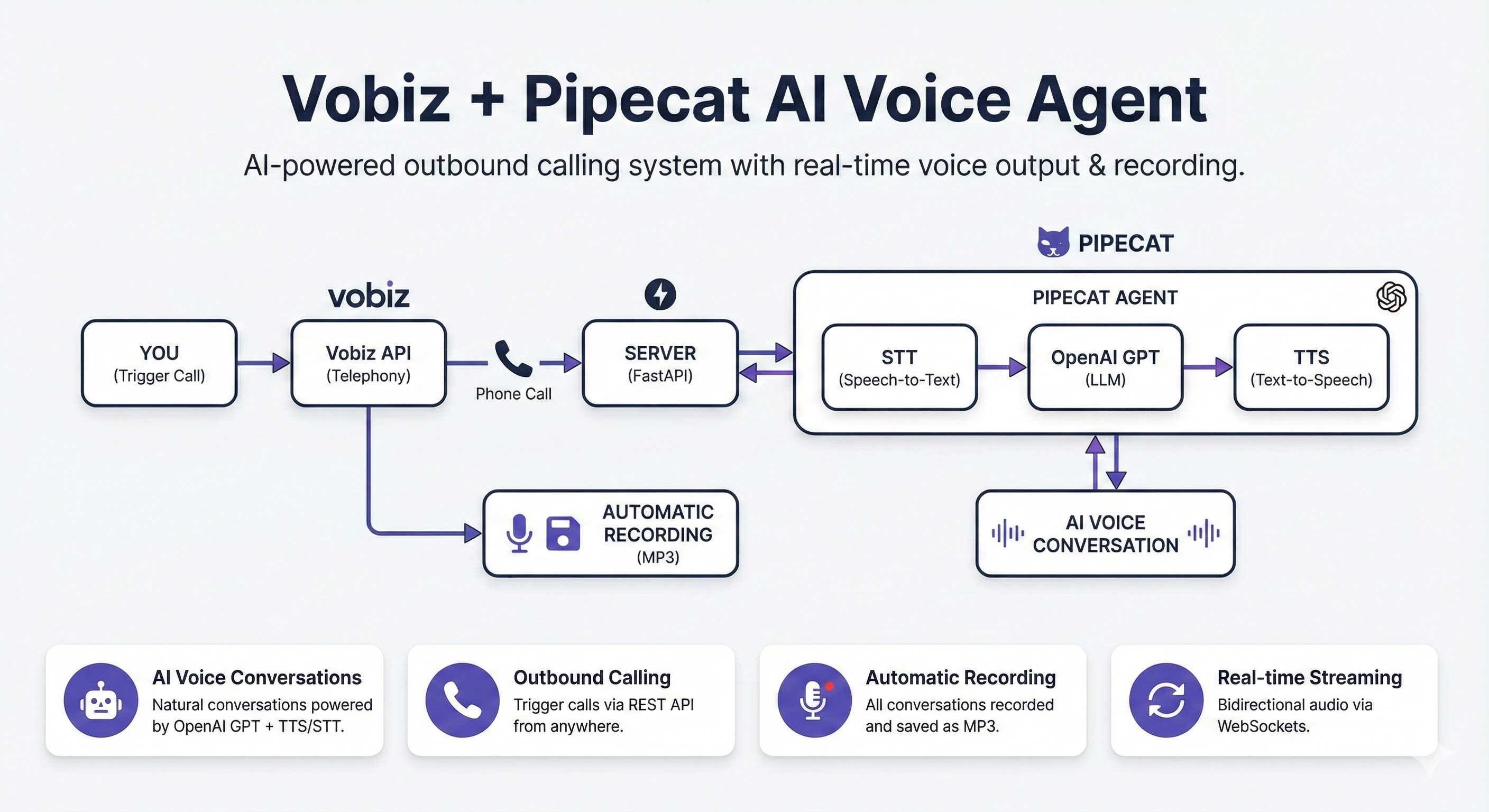 Vobiz + Pipecat AI Voice Agent

AI-powered outbound calling system with real-time voice output & recording.

PIPECAT

vobiz

YOU
(Trigger Call)

Vobiz API
(Telephony)

Phone Call

SERVER
(FastAPI)

PIPECAT AGENT

STT
(Speech-to-Text)

OpenAI GPT
(LLM)

TTS
(Text-to-Speech)

AUTOMATIC RECORDING
(MP3)

AI VOICE CONVERSATION

AI Voice Conversations
Natural conversations powered by OpenAI GPT + TTS/STT.

Outbound Calling
Trigger calls via REST API from anywhere.

Automatic Recording
All conversations recorded and saved as MP3.

Real-time Streaming
Bidirectional audio via WebSockets.